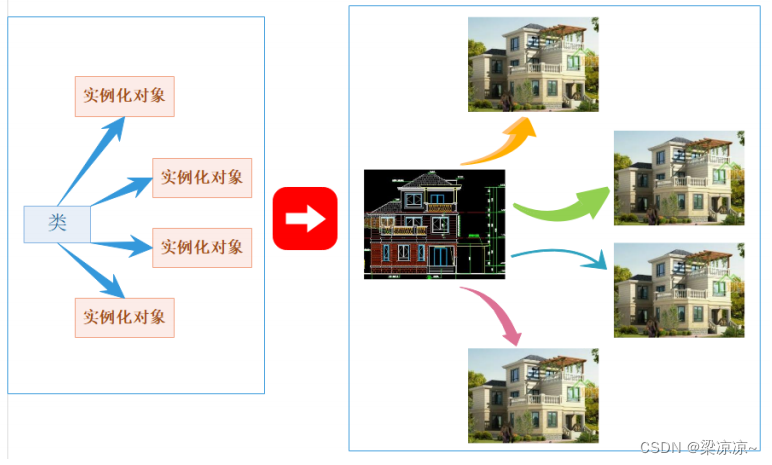 实例化对象

实例化对象

类

实例化对象

实例化对象

CSDN @梁凉凉~